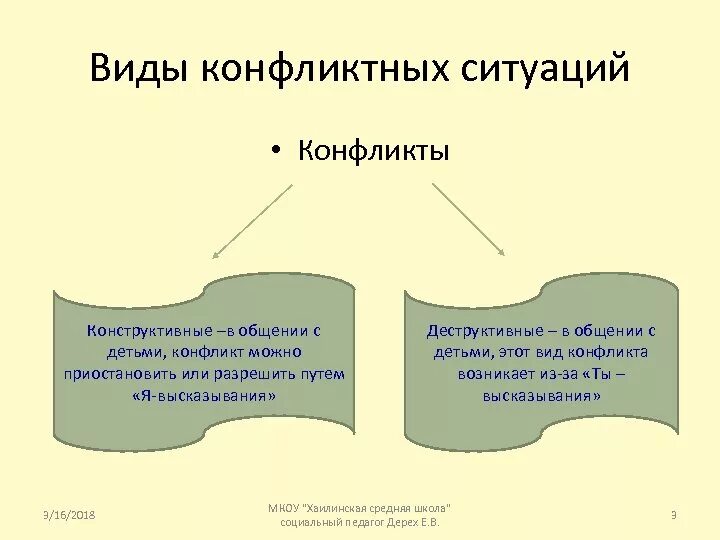 Виды конфликтных ситуаций

• Конфликты

Конструктивные –в общении с детьми, конфликт можно приостановить или разрешить путем «Я-высказывания»

Деструктивные – в общении с детьми, этот вид конфликта возникает из-за «Ты – высказывания»

9/16/2018

МКОУ "Хаилинская средняя школа" социальный педагог Дерех Е.В.

9